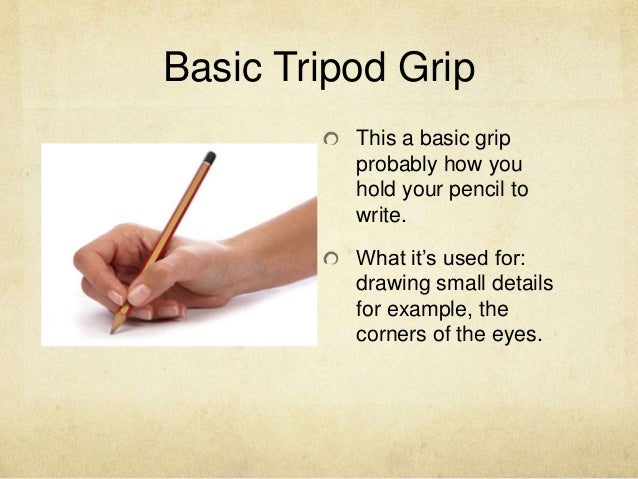 Basic Tripod Grip

This a basic grip probably how you hold your pencil to write.

What it's used for: drawing small details for example, the corners of the eyes.